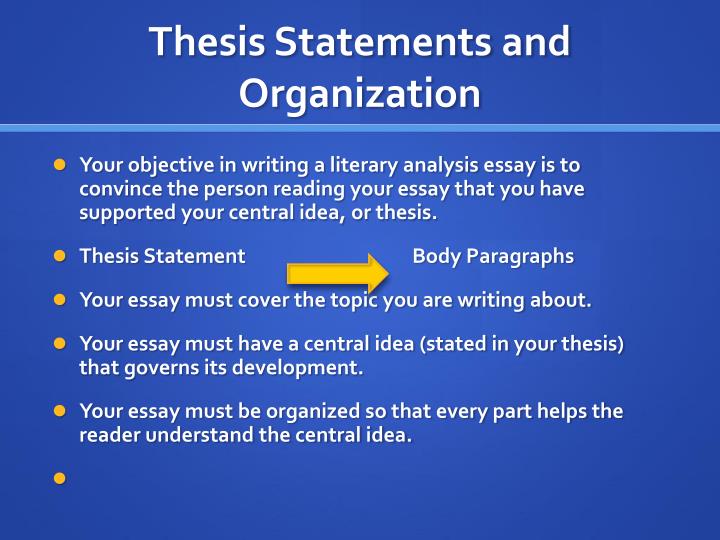 Thesis Statements and Organization

- Your objective in writing a literary analysis essay is to convince the person reading your essay that you have supported your central idea, or thesis.
- Thesis Statement Body Paragraphs
- Your essay must cover the topic you are writing about.
- Your essay must have a central idea (stated in your thesis) that governs its development.
- Your essay must be organized so that every part helps the reader understand the central idea.